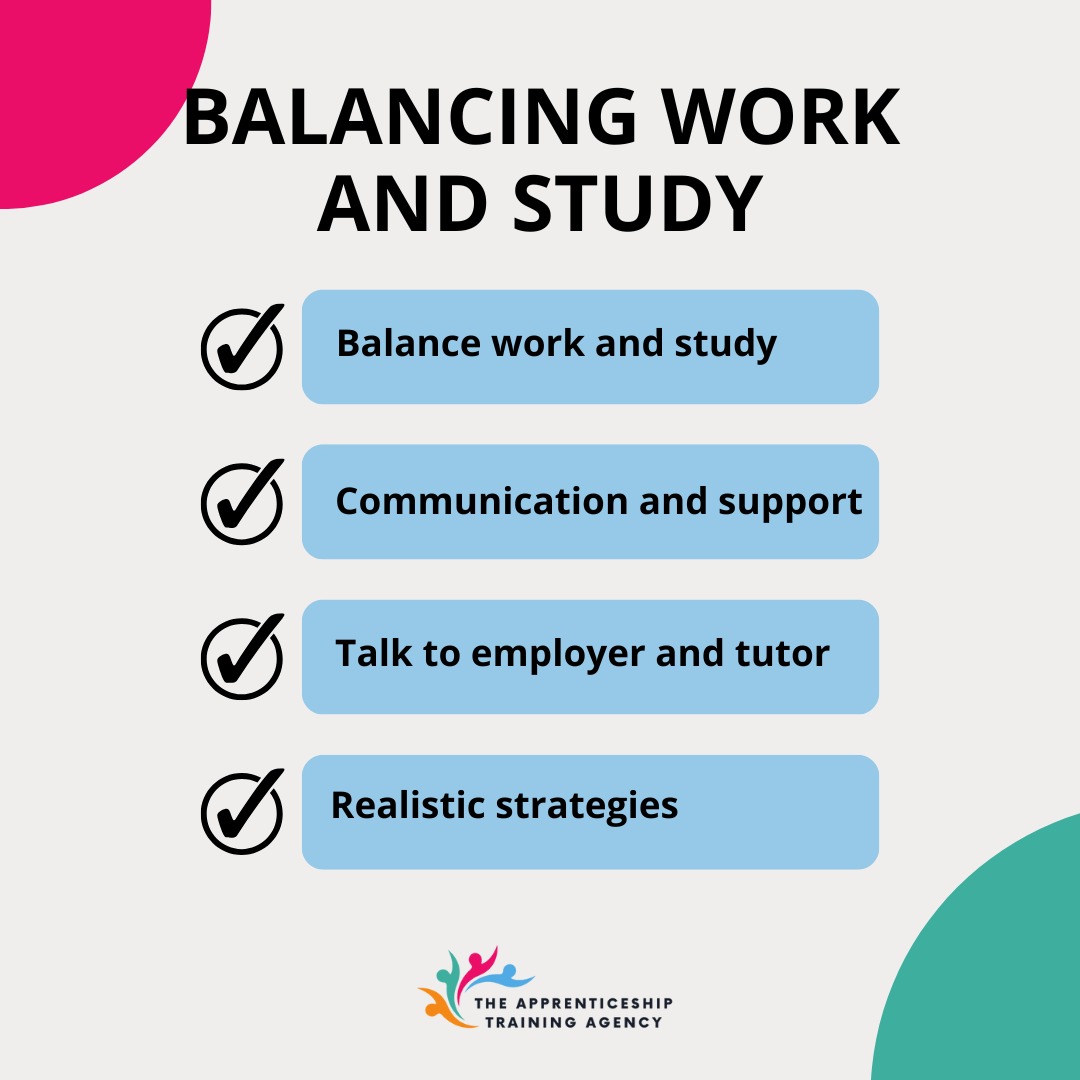 BALANCING WORK AND STUDY

Balance work and study

Communication and support

Talk to employer and tutor

Realistic strategies

THE APPRENTICESHIP TRAINING AGENCY